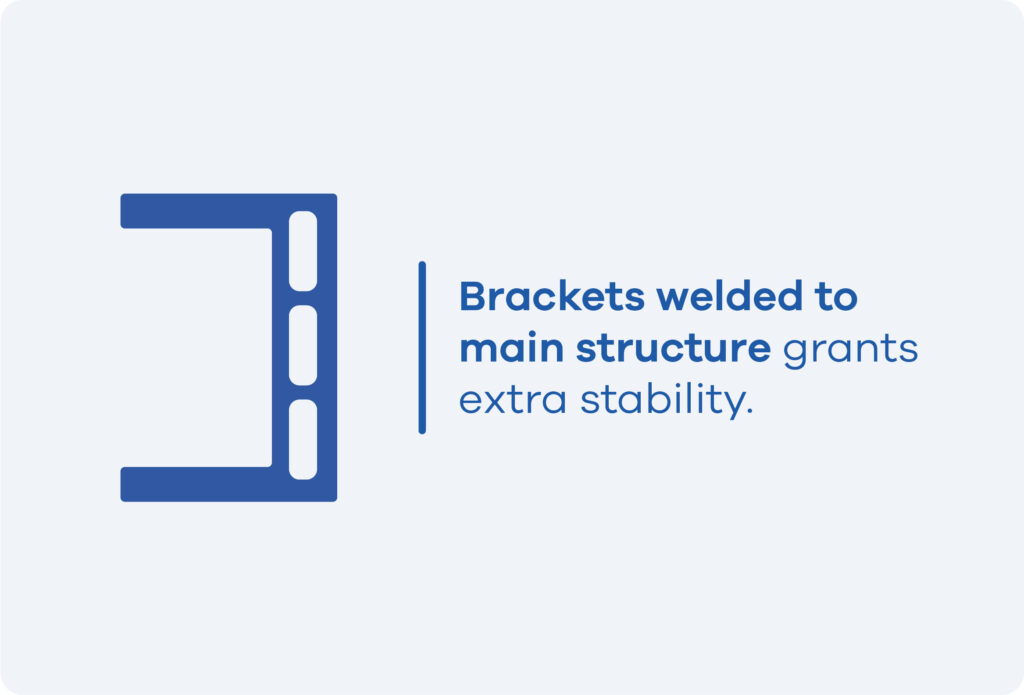 Brackets welded to main structure grants extra stability.